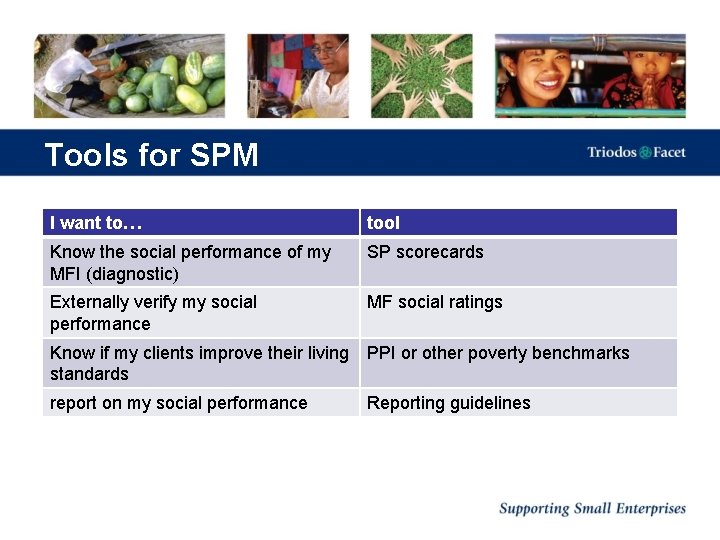 Tools for SPM

Triodos Facet

| I want to… | tool |
|---|---|
| Know the social performance of my MFI (diagnostic) | SP scorecards |
| Externally verify my social performance | MF social ratings |
| Know if my clients improve their living standards | PPI or other poverty benchmarks |
| report on my social performance | Reporting guidelines |

Supporting Small Enterprises